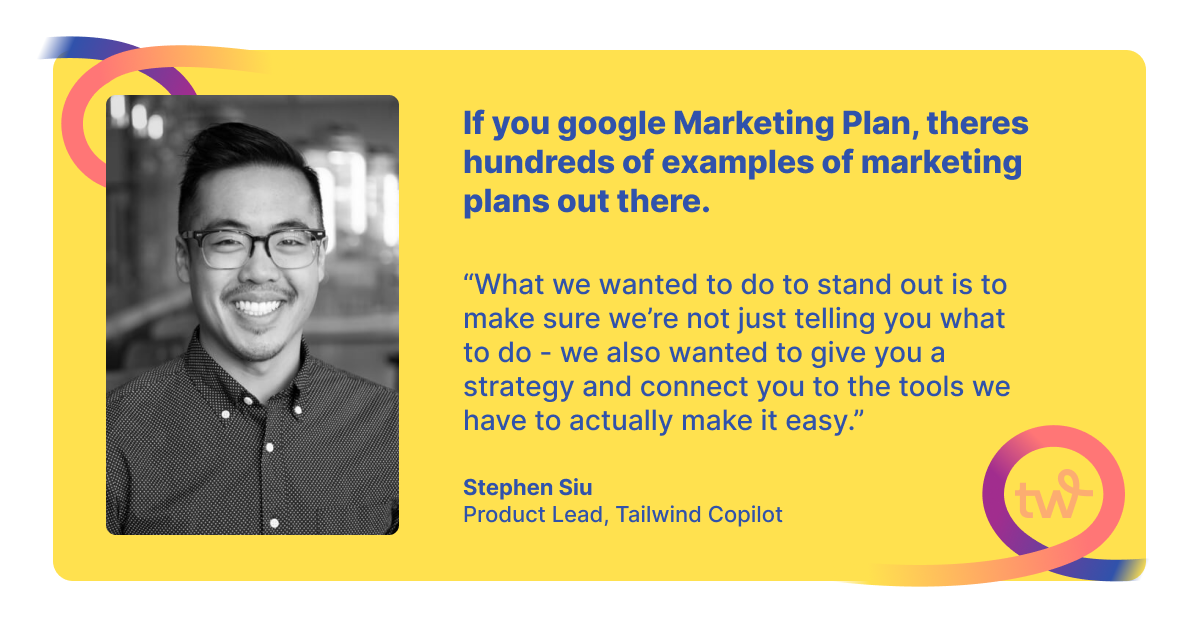 If you google Marketing Plan, theres hundreds of examples of marketing plans out there.

“What we wanted to do to stand out is to make sure we’re not just telling you what to do - we also wanted to give you a strategy and connect you to the tools we have to actually make it easy.”

Stephen Siu
Product Lead, Tailwind Copilot

tw